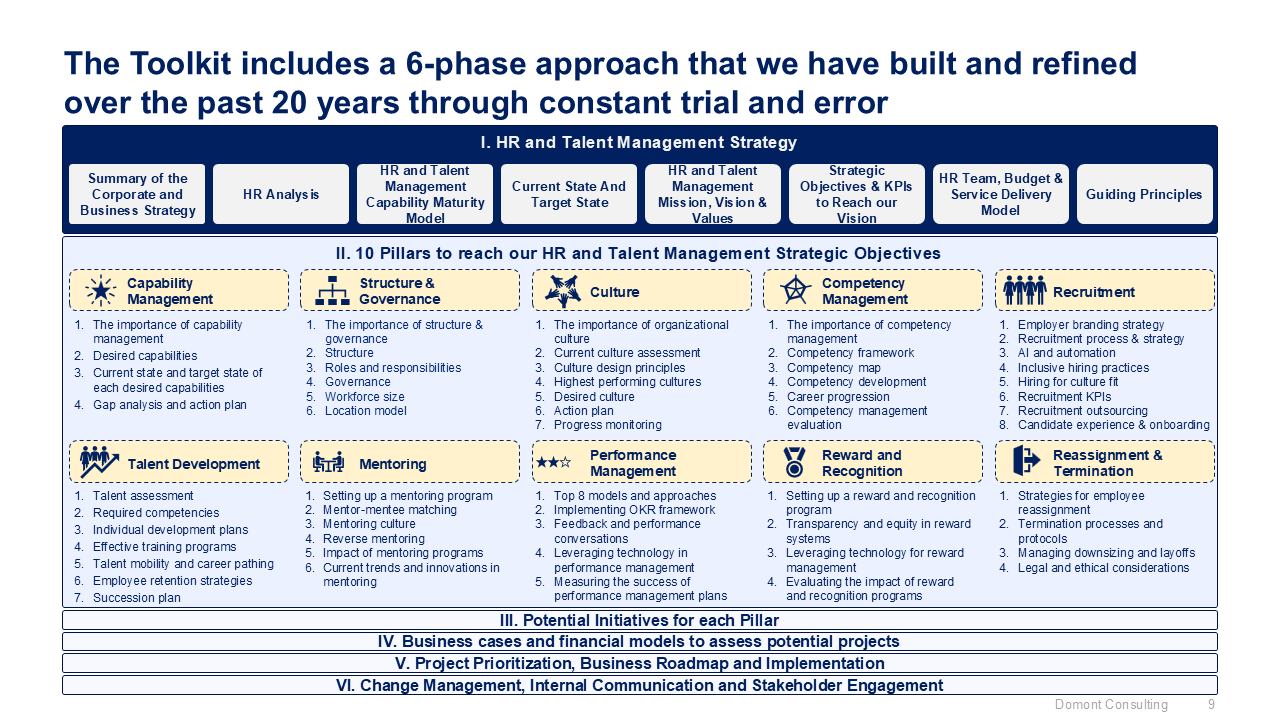 The Toolkit includes a 6-phase approach that we have built and refined over the past 20 years through constant trial and error

I. HR and Talent Management Strategy

Summary of the Corporate and Business Strategy

HR Analysis

HR and Talent Management Capability Maturity Model

Current State And Target State

HR and Talent Management Mission, Vision & Values

Strategic Objectives & KPIs to Reach our Vision

HR Team, Budget & Service Delivery Model

Guiding Principles

II. 10 Pillars to reach our HR and Talent Management Strategic Objectives

Capability Management

1. The importance of capability management
2. Desired capabilities
3. Current state and target state of each desired capabilities
4. Gap analysis and action plan

Structure & Governance

1. The importance of structure & governance
2. Structure
3. Roles and responsibilities
4. Governance
5. Workforce size
6. Location model

Culture

1. The importance of organizational culture
2. Current culture assessment
3. Culture design principles
4. Highest performing cultures
5. Desired culture
6. Action plan
7. Progress monitoring

Competency Management

1. The importance of competency management
2. Competency framework
3. Competency map
4. Competency development
5. Career progression
6. Competency management evaluation

Recruitment

1. Employer branding strategy
2. Recruitment process & strategy
3. AI and automation
4. Inclusive hiring practices
5. Hiring for culture fit
6. Recruitment KPIs
7. Recruitment outsourcing
8. Candidate experience & onboarding

Talent Development

1. Talent assessment
2. Required competencies
3. Individual development plans
4. Effective training programs
5. Talent mobility and career pathing
6. Employee retention strategies
7. Succession plan

Mentoring

1. Setting up a mentoring program
2. Mentor-mentee matching
3. Mentoring culture
4. Reverse mentoring
5. Impact of mentoring programs
6. Current trends and innovations in mentoring

Performance Management

1. Top 8 models and approaches
2. Implementing OKR framework
3. Feedback and performance conversations
4. Leveraging technology in performance management
5. Measuring the success of performance management plans

Reward and Recognition

1. Setting up a reward and recognition program
2. Transparency and equity in reward systems
3. Leveraging technology for reward management
4. Evaluating the impact of reward and recognition programs

Reassignment & Termination

1. Strategies for employee reassignment
2. Termination processes and protocols
3. Managing downsizing and layoffs
4. Legal and ethical considerations

III. Potential Initiatives for each Pillar

IV. Business cases and financial models to assess potential projects

V. Project Prioritization, Business Roadmap and Implementation

VI. Change Management, Internal Communication and Stakeholder Engagement

Domont Consulting 9